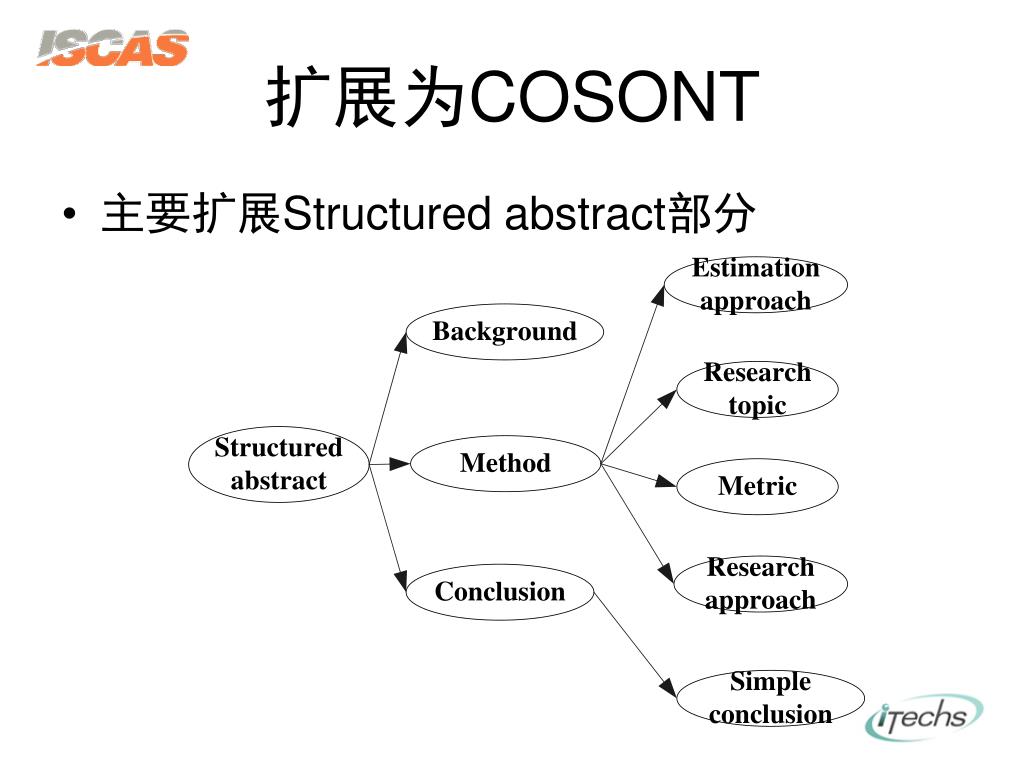 ISCAS

扩展为COSONT

• 主要扩展Structured abstract部分

Structured abstract

Background

Method

Conclusion

Estimation approach

Research topic

Metric

Research approach

Simple conclusion

iTechs